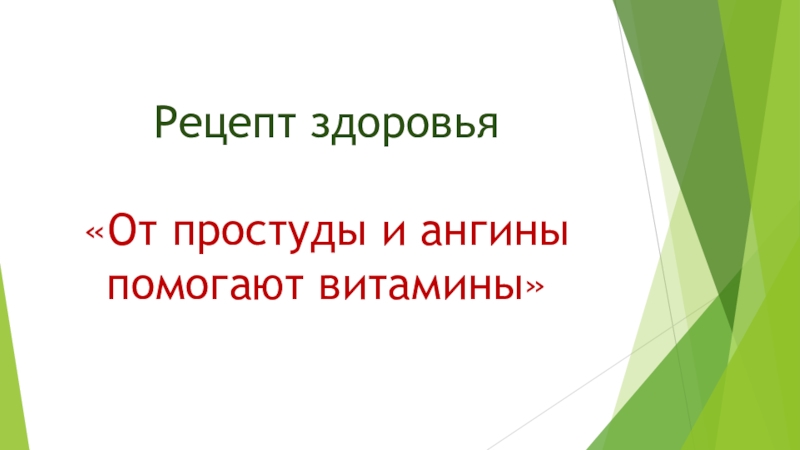 Рецепт здоровья

«От простуды и ангины помогают витамины»